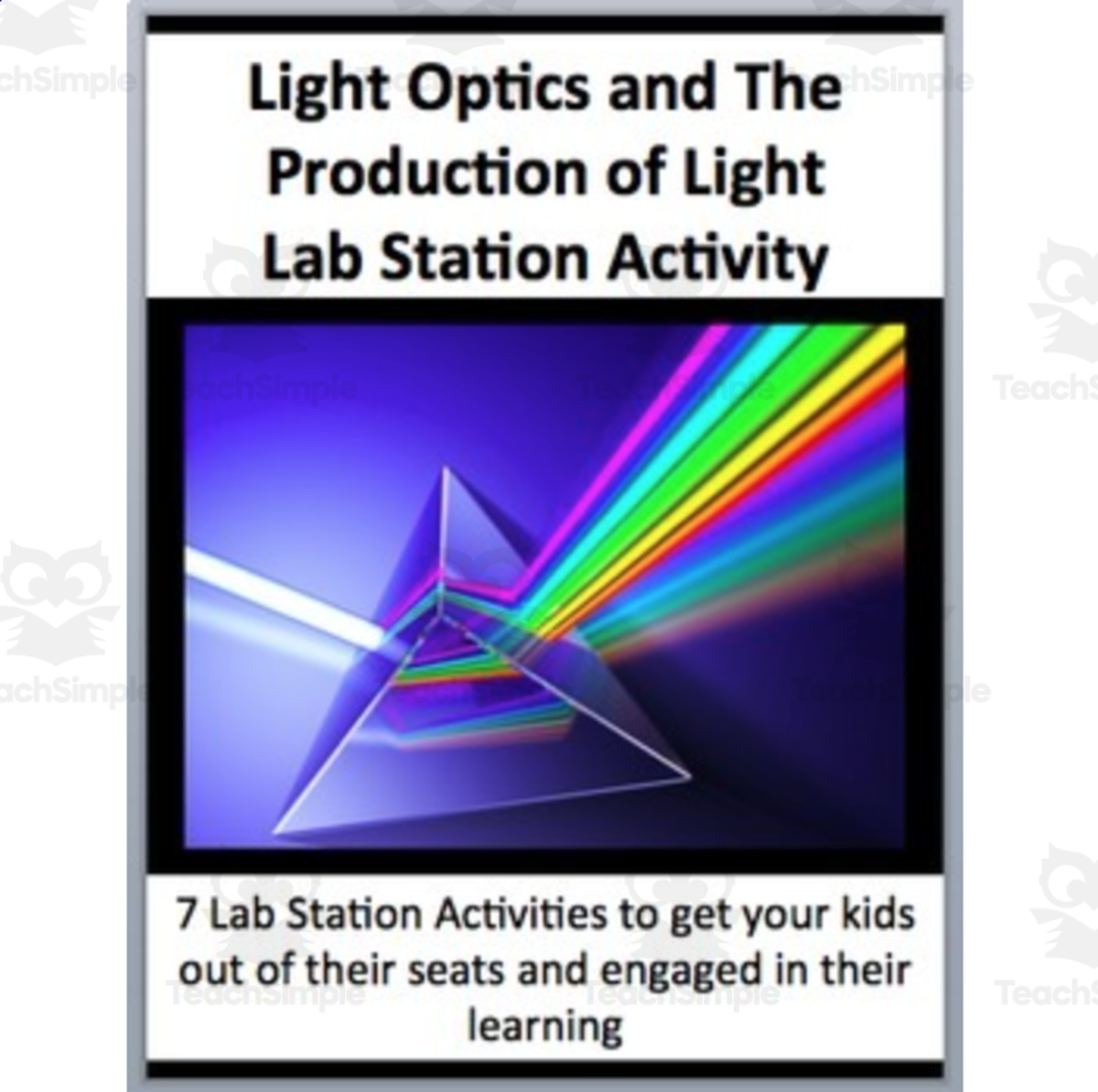 Light Optics and The Production of Light Lab Station Activity

7 Lab Station Activities to get your kids out of their seats and engaged in their learning

TeachSimple